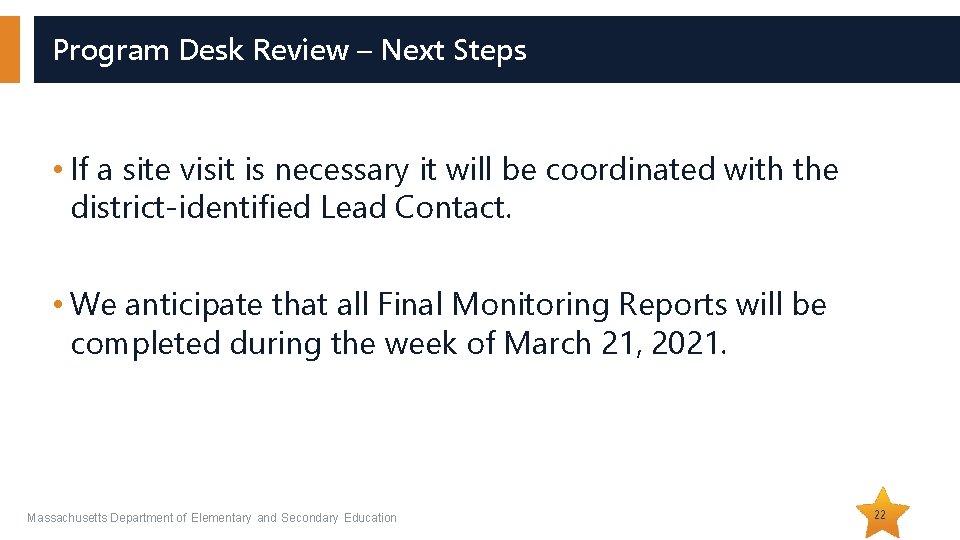 Program Desk Review – Next Steps

• If a site visit is necessary it will be coordinated with the district-identified Lead Contact.

• We anticipate that all Final Monitoring Reports will be completed during the week of March 21, 2021.

Massachusetts Department of Elementary and Secondary Education

22